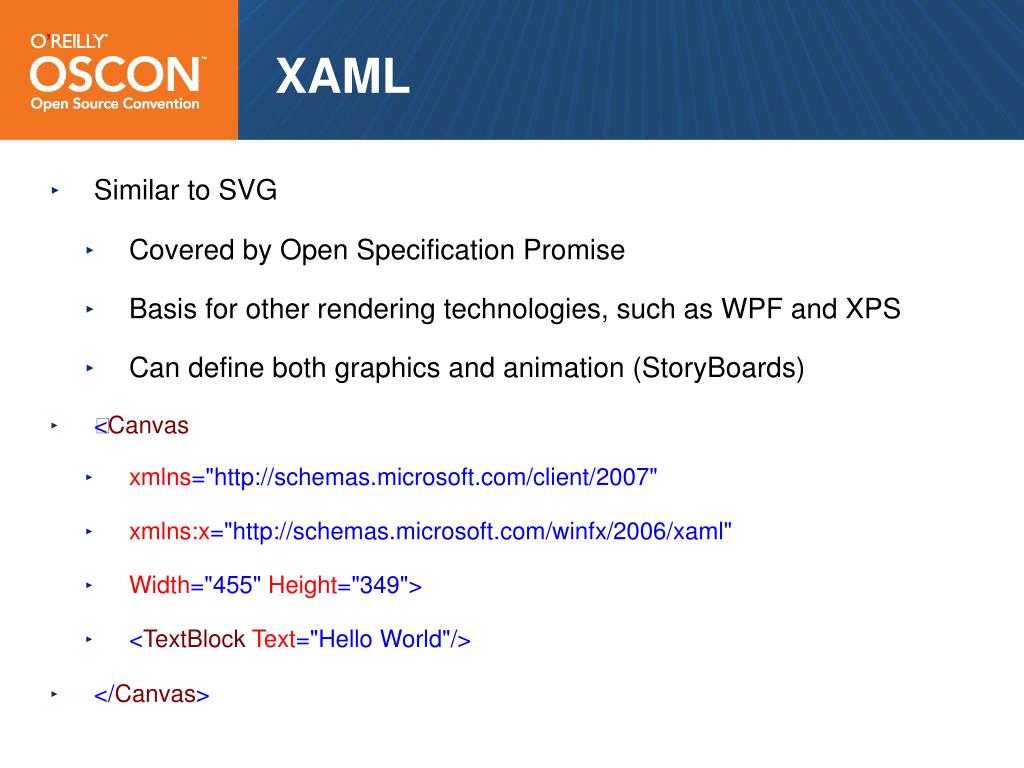 O'REILLY
OSCON
Open Source Convention

XAML

Similar to SVG

Covered by Open Specification Promise

Basis for other rendering technologies, such as WPF and XPS

Can define both graphics and animation (StoryBoards)

<Canvas

xmlns="http://schemas.microsoft.com/client/2007"

xmlns:x="http://schemas.microsoft.com/winfx/2006/xaml"

Width="455" Height="349">

<TextBlock Text="Hello World"/>

</Canvas>